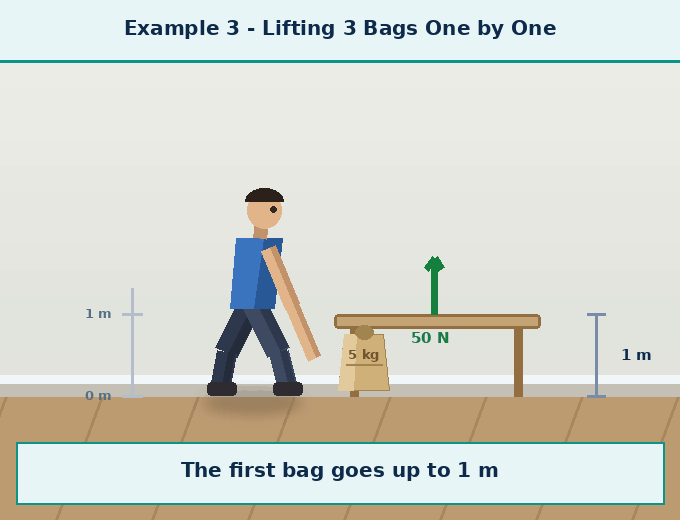 Example 3 - Lifting 3 Bags One by One

1 m

0 m

5 kg

50 N

1 m

The first bag goes up to 1 m